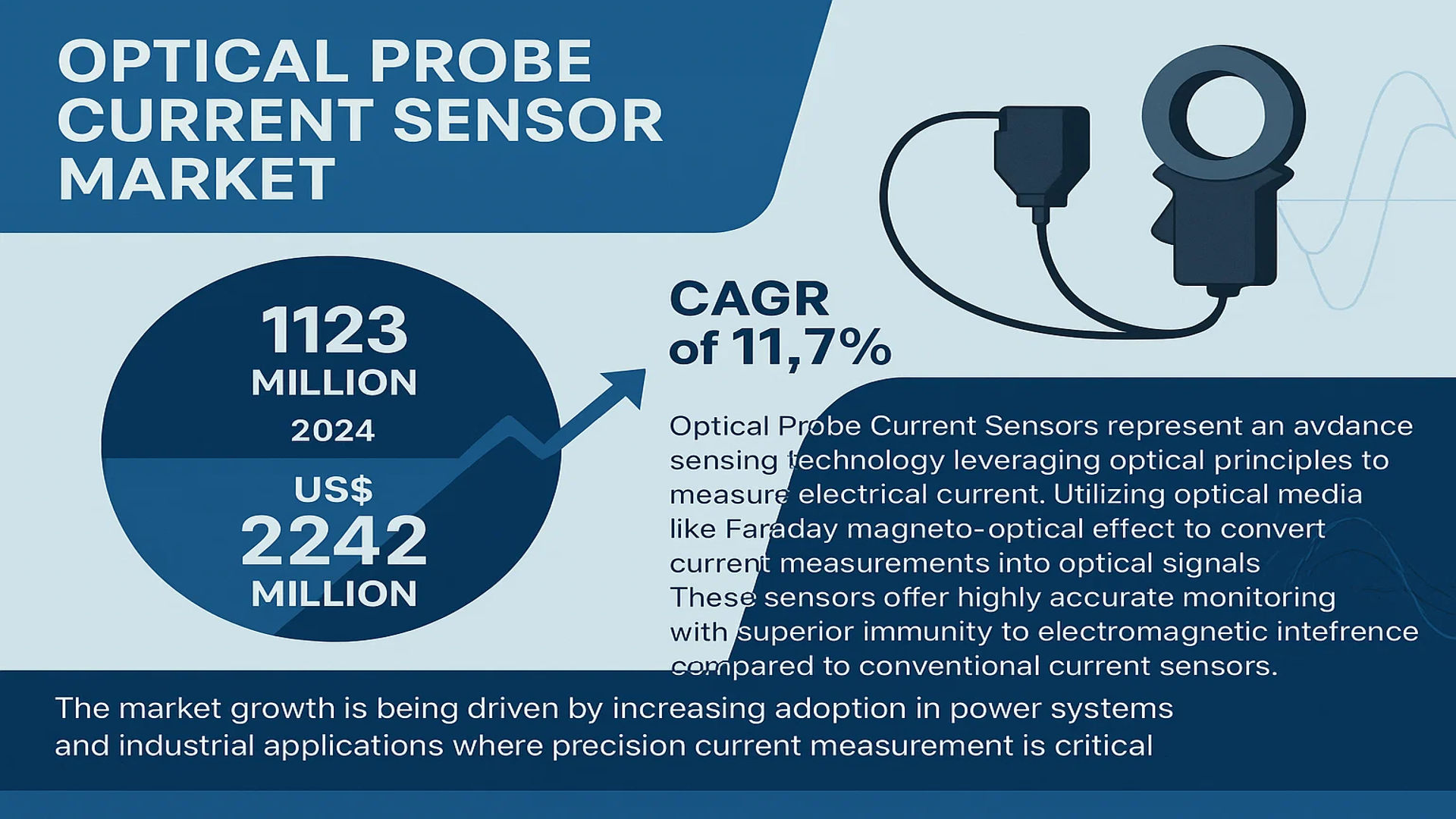 OPTICAL PROBE CURRENT SENSOR MARKET

1123
MILLION
2024
US$
2242
MILLION

CAGR
of 11,7%

Optical Probe Current Sensors represent an avdance sensing technology leveraging optical principles to measure electrical current. Utilizing optical media like Faraday magneto-optical effect to convert current measurements into optical signals These sensors offer highly accurate monitoring with superior immunity to electromagnetic intefrence compared to conventional current sensors.

The market growth is being driven by increasing adoption in power systems and industrial applications where precision current measurement is critical